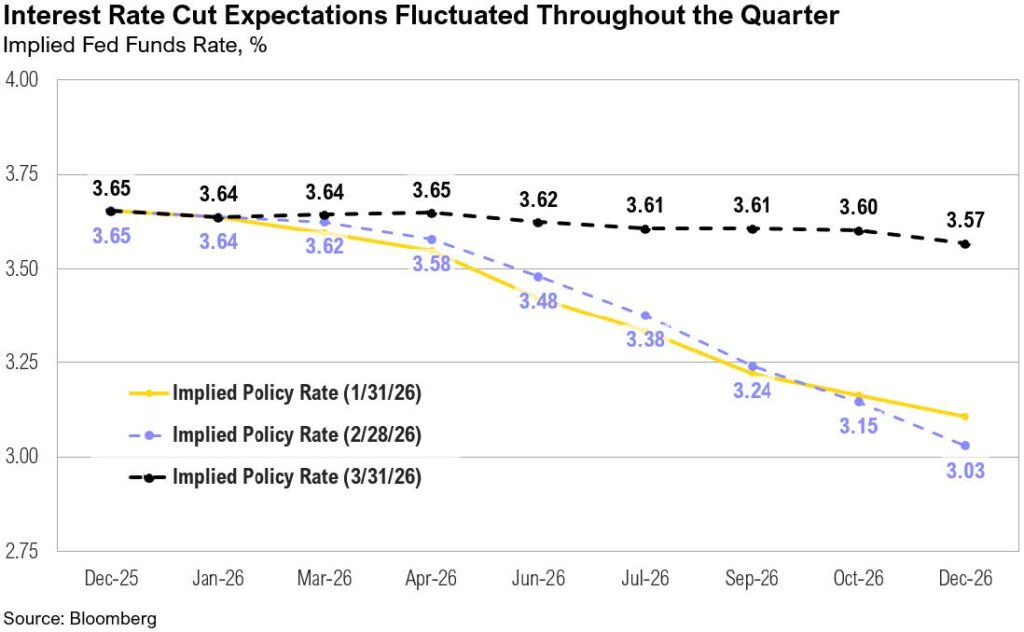 Interest Rate Cut Expectations Fluctuated Throughout the Quarter
Implied Fed Funds Rate, %

4.00
3.75
3.50
3.25
3.00
2.75

3.65 3.64 3.64 3.65 3.62 3.61 3.61 3.60 3.57

3.65 3.64 3.62 3.58 3.48 3.38 3.24 3.15 3.03

Implied Policy Rate (1/31/26)
Implied Policy Rate (2/28/26)
Implied Policy Rate (3/31/26)

Dec-25 Jan-26 Mar-26 Apr-26 Jun-26 Jul-26 Sep-26 Oct-26 Dec-26

Source: Bloomberg